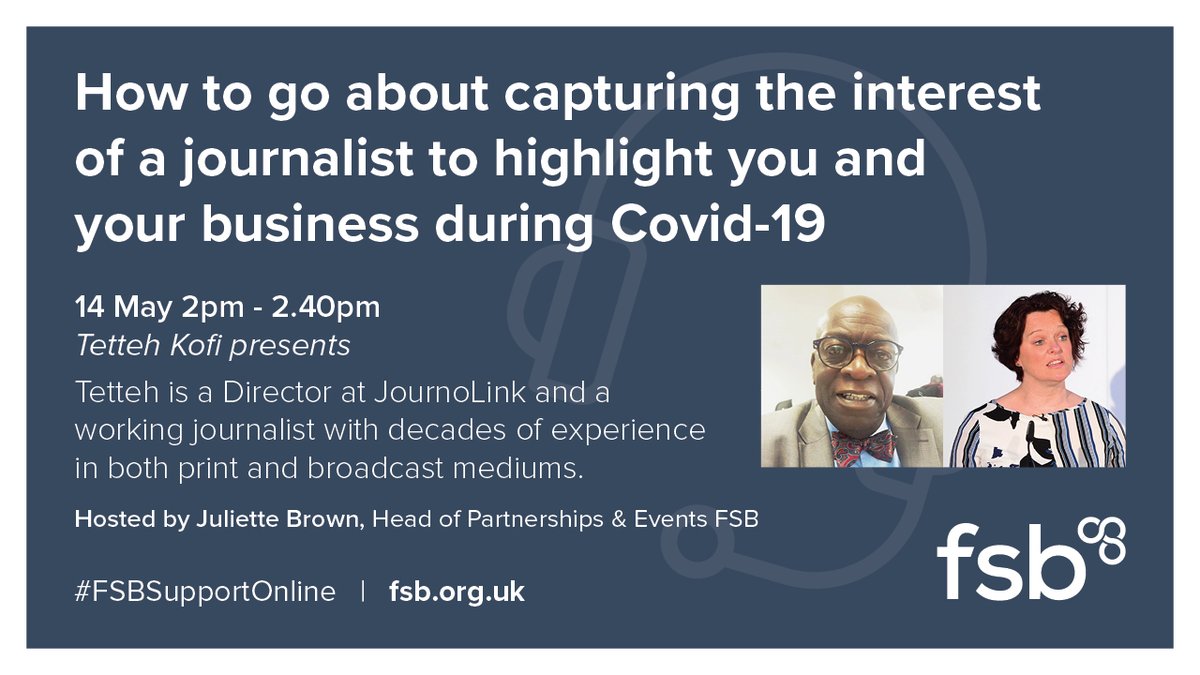 How to go about capturing the interest of a journalist to highlight you and your business during Covid-19

14 May 2pm - 2.40pm
Tetteh Kofi presents

Tetteh is a Director at JournoLink and a working journalist with decades of experience in both print and broadcast mediums.

Hosted by Juliette Brown, Head of Partnerships & Events FSB

#FSBSupportOnline | fsb.org.uk

fsb